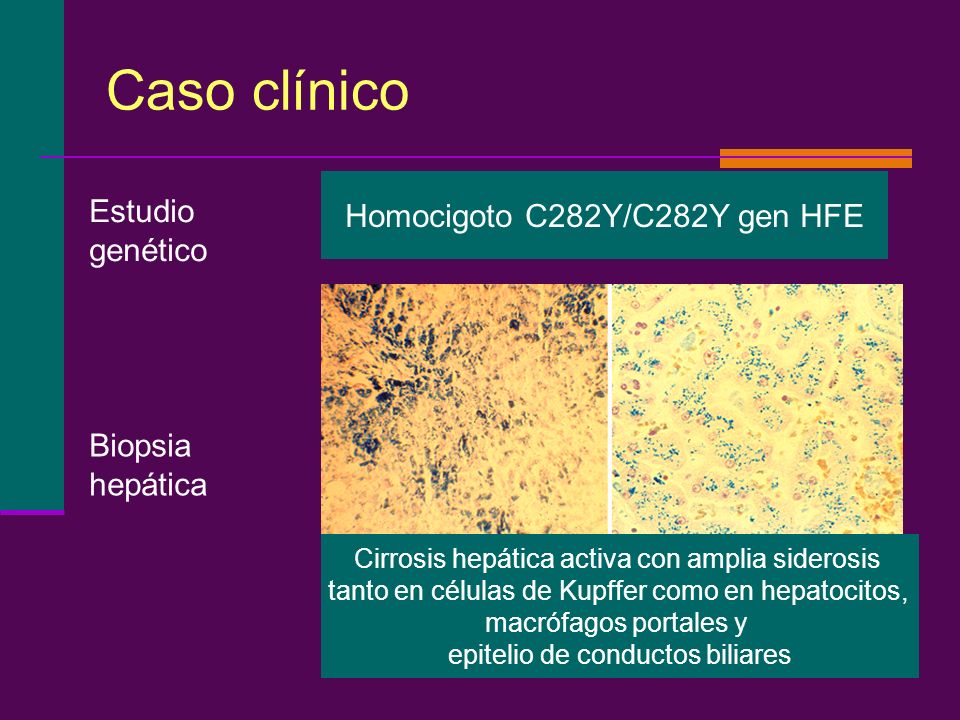 Caso clínico

Estudio genético

Homocigoto C282Y/C282Y gen HFE

Biopsia hepática

Cirrosis hepática activa con amplia siderosis tanto en células de Kupffer como en hepatocitos, macrófagos portales y epitelio de conductos biliares